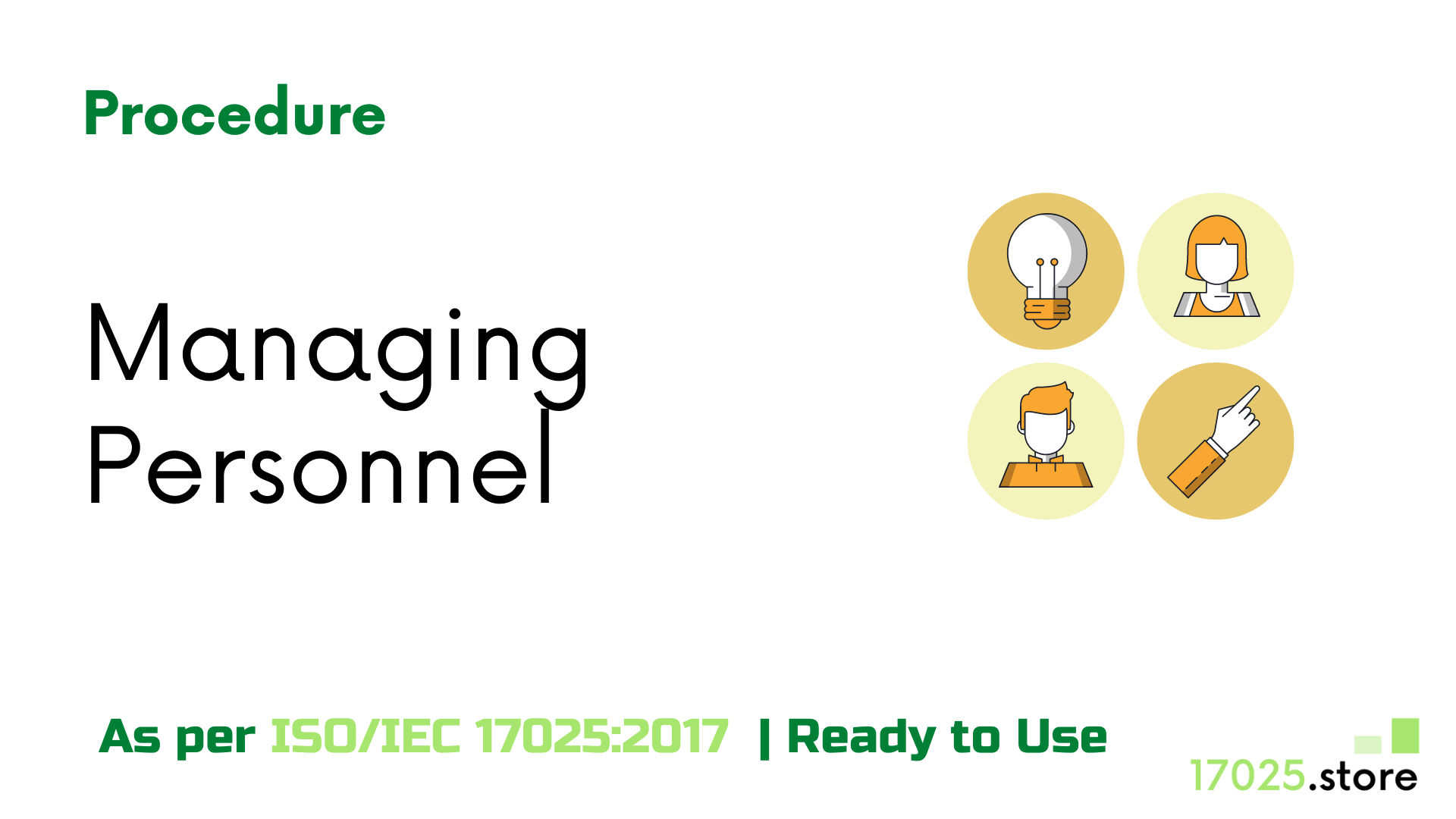 Procedure

Managing Personnel

As per ISO/IEC 17025:2017 | Ready to Use

17025.store